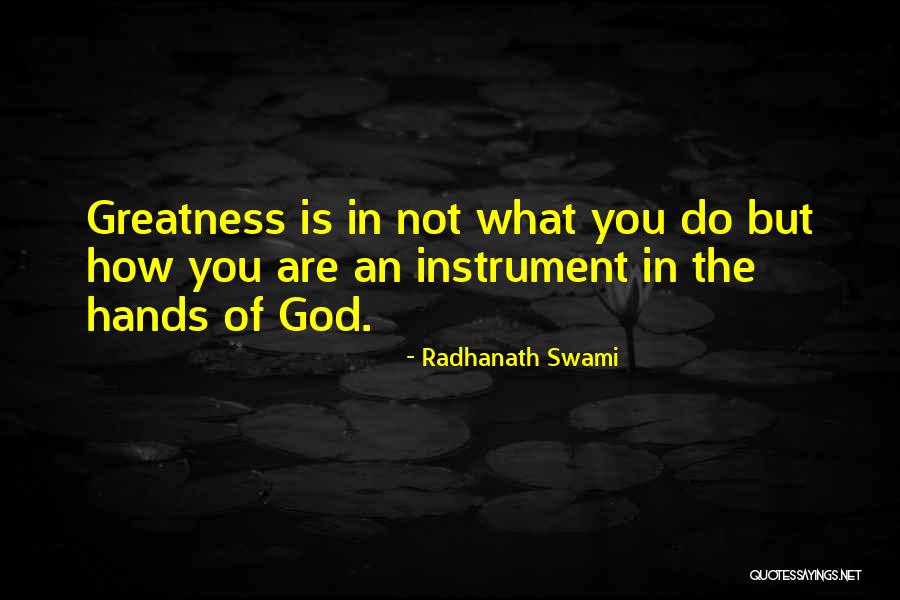 Greatness is in not what you do but how you are an instrument in the hands of God.

- Radhanath Swami

QUOTESSAYINGS.NET